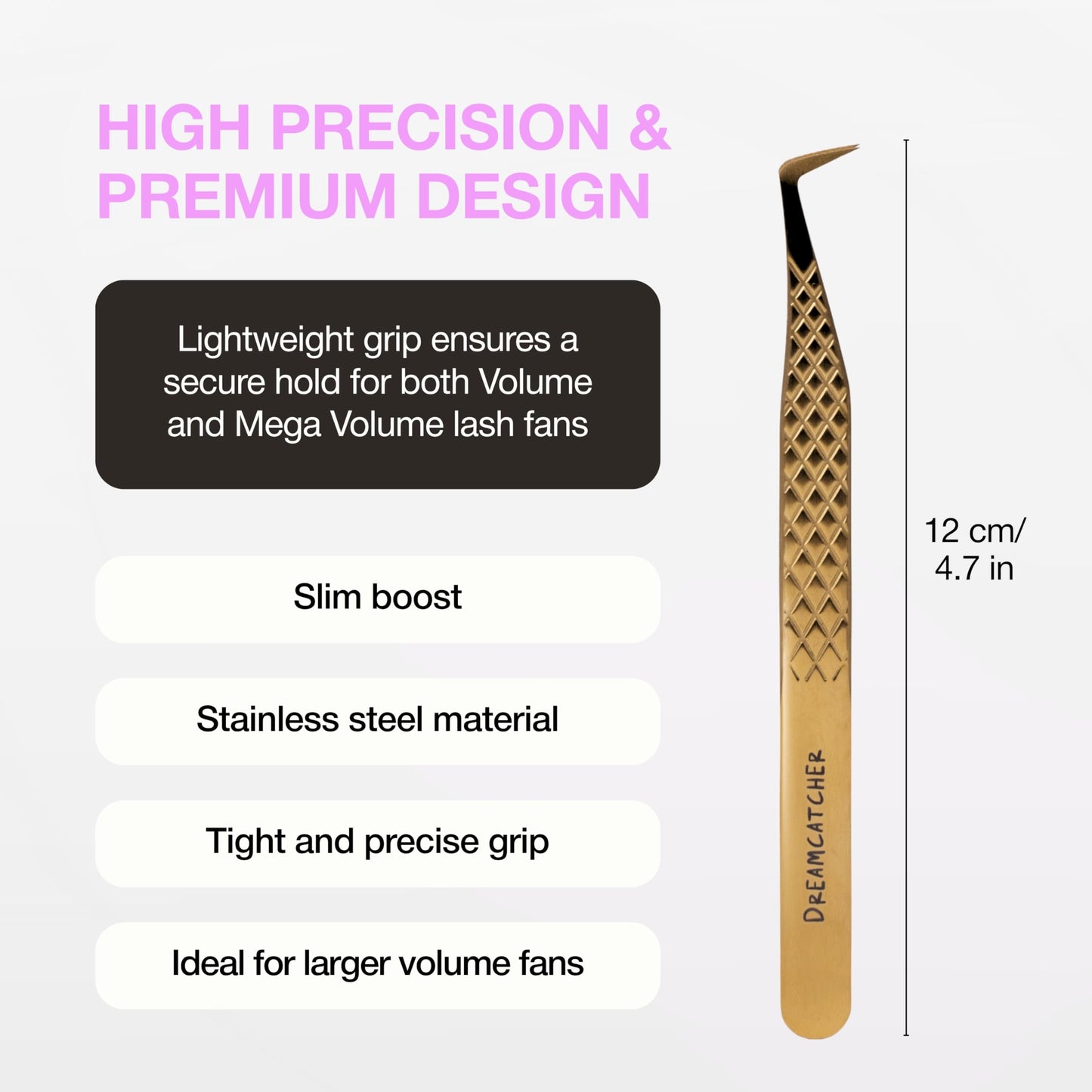 HIGH PRECISION & PREMIUM DESIGN

Lightweight grip ensures a secure hold for both Volume and Mega Volume lash fans

Slim boost

Stainless steel material

Tight and precise grip

Ideal for larger volume fans

DREAMCATCHER

12 cm/ 4.7 in